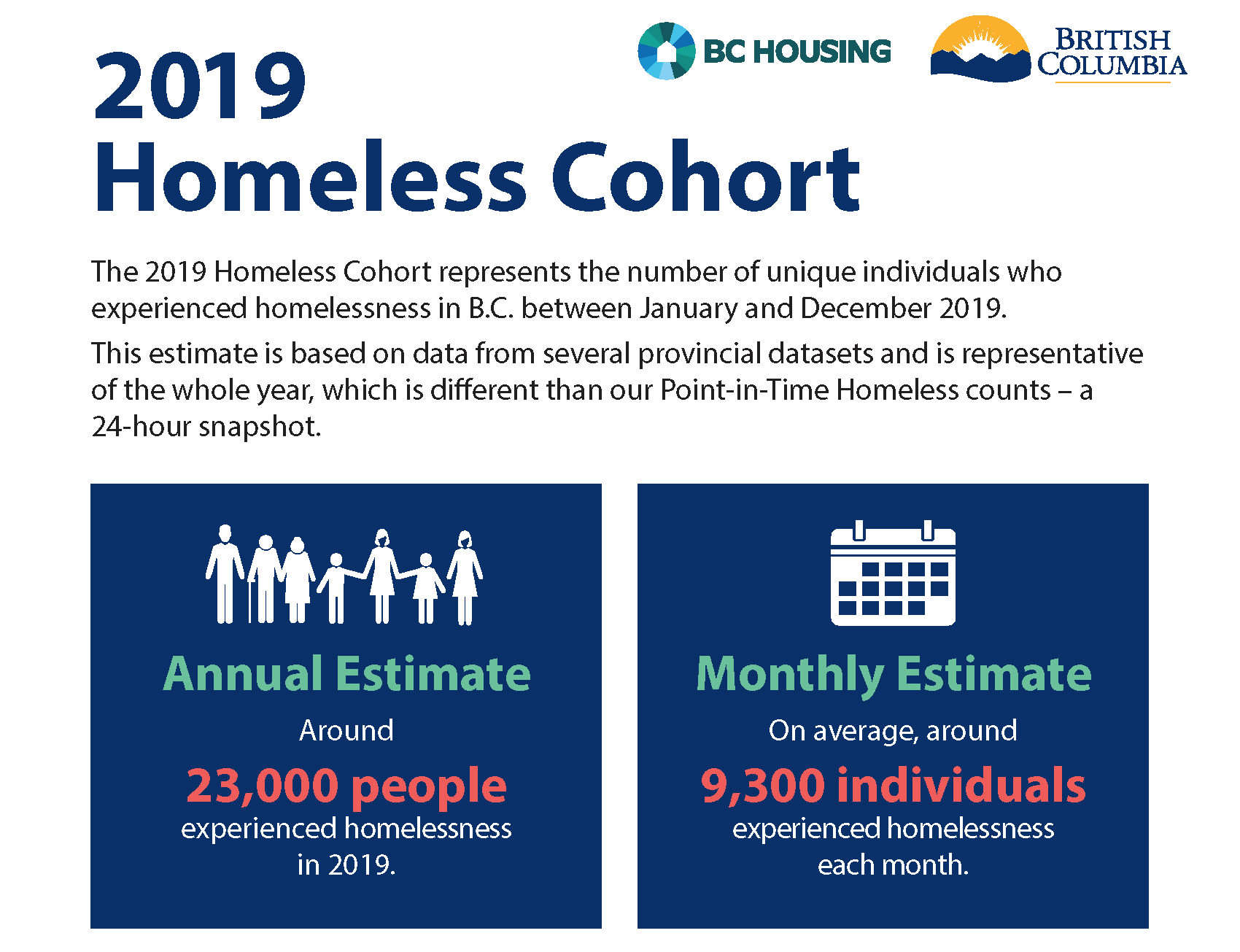 BC HOUSING

BRITISH COLUMBIA

2019
Homeless Cohort

The 2019 Homeless Cohort represents the number of unique individuals who experienced homelessness in B.C. between January and December 2019.

This estimate is based on data from several provincial datasets and is representative of the whole year, which is different than our Point-in-Time Homeless counts – a 24-hour snapshot.

Annual Estimate

Around

23,000 people

experienced homelessness in 2019.

Monthly Estimate

On average, around

9,300 individuals

experienced homelessness each month.